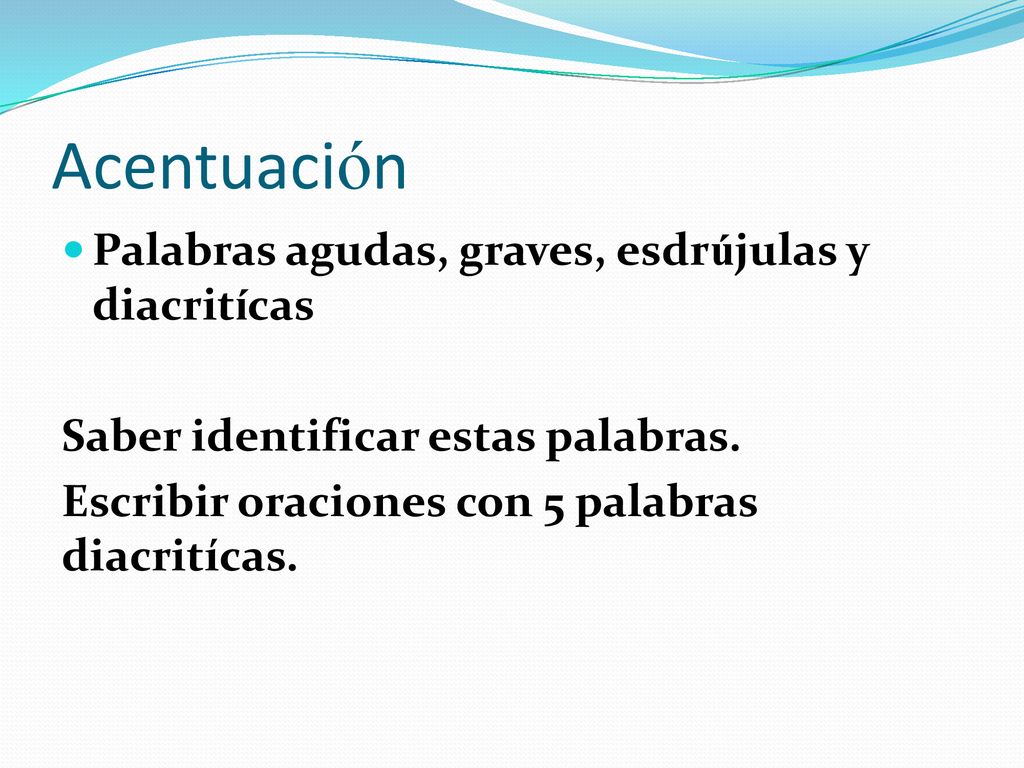 Acentuación

Palabras agudas, graves, esdrújulas y diacritícas

Saber identificar estas palabras.
Escribir oraciones con 5 palabras diacritícas.